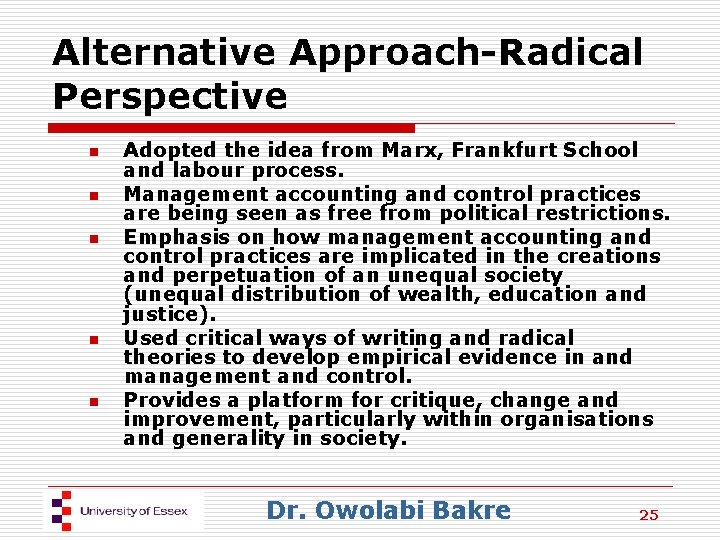 Alternative Approach-Radical Perspective

- Adopted the idea from Marx, Frankfurt School and labour process.
- Management accounting and control practices are being seen as free from political restrictions.
- Emphasis on how management accounting and control practices are implicated in the creations and perpetuation of an unequal society (unequal distribution of wealth, education and justice).
- Used critical ways of writing and radical theories to develop empirical evidence in and management and control.
- Provides a platform for critique, change and improvement, particularly within organisations and generality in society.

University of Essex

Dr. Owolabi Bakre

25